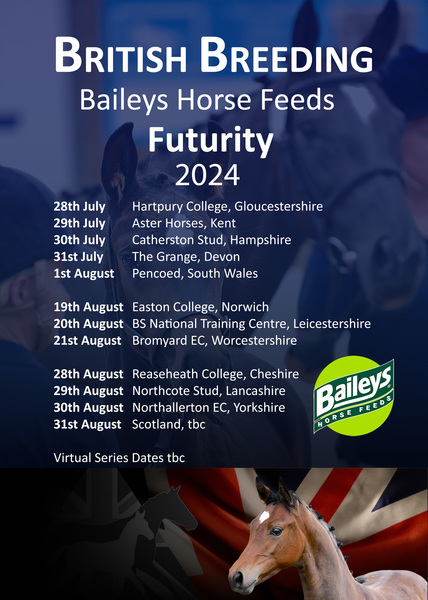 BRITISH BREEDING
Baileys Horse Feeds
Futurity
2024

28th July Hartpury College, Gloucestershire
29th July Aster Horses, Kent
30th July Catherston Stud, Hampshire
31st July The Grange, Devon
1st August Pencoed, South Wales

19th August Easton College, Norwich
20th August BS National Training Centre, Leicestershire
21st August Bromyard EC, Worcestershire

28th August Reaseheath College, Cheshire
29th August Northcote Stud, Lancashire
30th August Northallerton EC, Yorkshire
31st August Scotland, tbc

Baileys HORSE FEEDS

Virtual Series Dates tbc